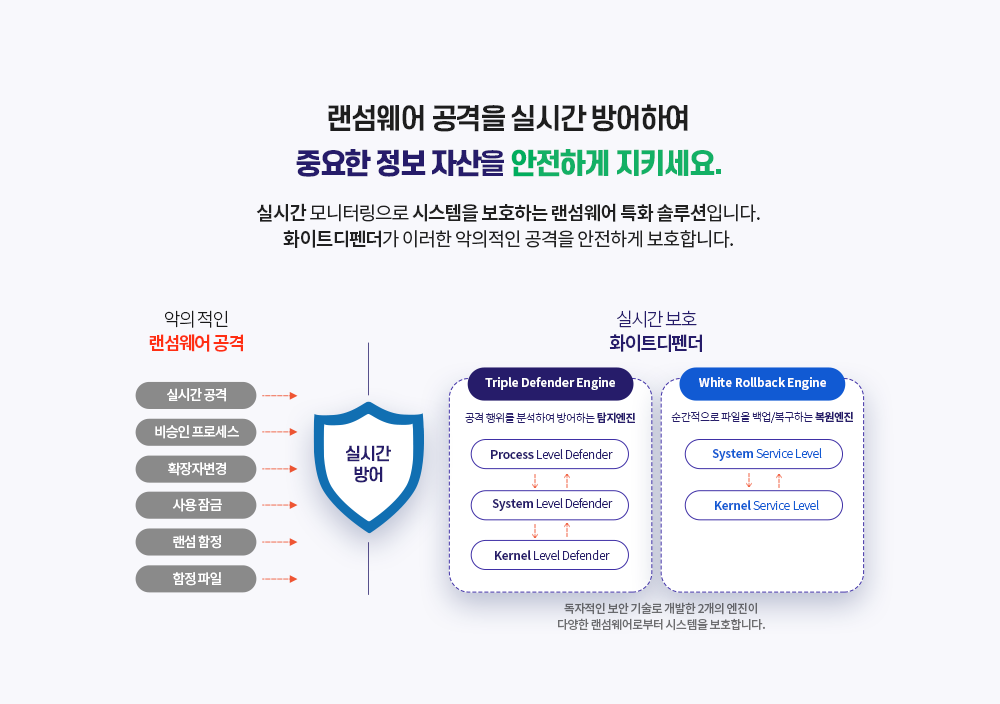 랜섬웨어 공격을 실시간 방어하여
중요한 정보 자산을 안전하게 지키세요.

실시간 모니터링으로 시스템을 보호하는 랜섬웨어 특화 솔루션입니다.
화이트디펜더가 이러한 악의적인 공격을 안전하게 보호합니다.

악의적인
랜섬웨어 공격

실시간 공격
비승인 프로세스
확장자변경
사용 잠금
랜섬 함정
함정 파일

실시간
방어

실시간 보호
화이트디펜더

Triple Defender Engine
공격 행위를 분석하여 방어하는 탐지엔진
Process Level Defender
System Level Defender
Kernel Level Defender

White Rollback Engine
순간적으로 파일을 백업/복구하는 복원엔진
System Service Level
Kernel Service Level

독자적인 보안 기술로 개발한 2개의 엔진이
다양한 랜섬웨어로부터 시스템을 보호합니다.